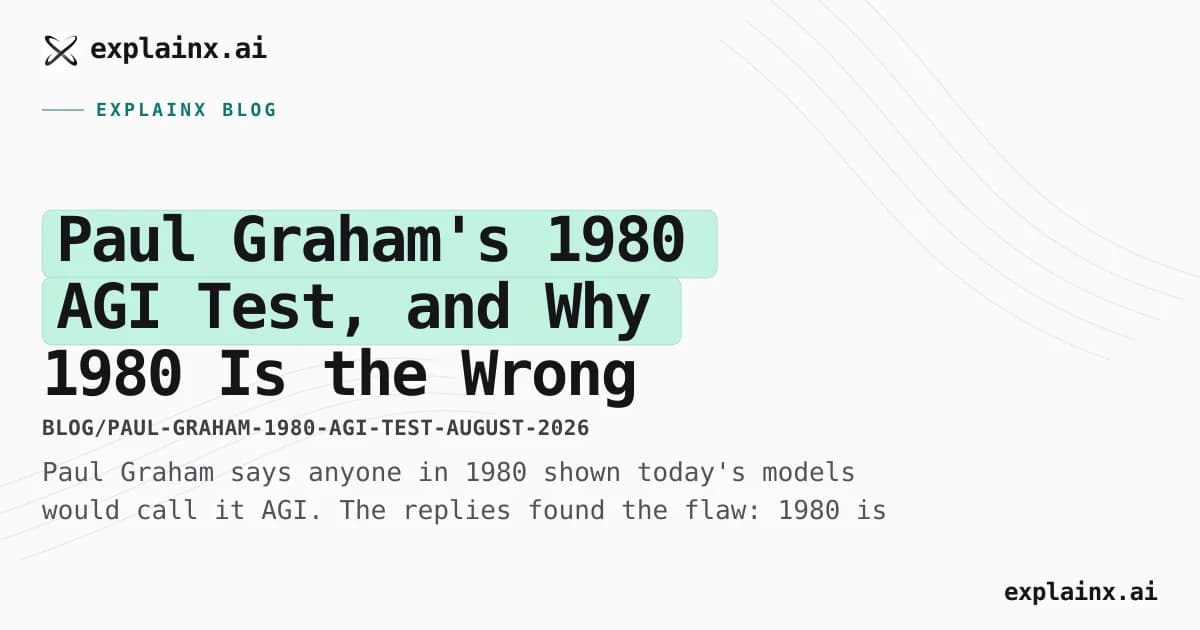 explainx.ai

EXPLAINX BLOG

Paul Graham's 1980 AGI Test, and Why 1980 Is the Wrong

BLOG/PAUL-GRAHAM-1980-AGI-TEST-AUGUST-2026

Paul Graham says anyone in 1980 shown today's models would call it AGI. The replies found the flaw: 1980 is

explainx.ai